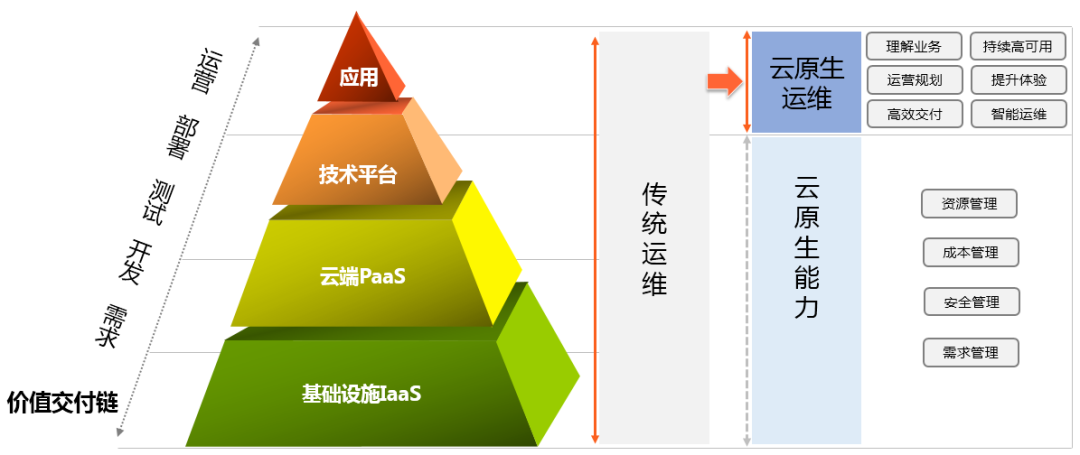 运营
部署
测试
开发
需求

价值交付链

应用

技术平台

云端PaaS

基础设施IaaS

传统运维

云原生运维

理解业务
持续高可用
运营规划
提升体验
高效交付
智能运维

云原生能力

资源管理
成本管理
安全管理
需求管理